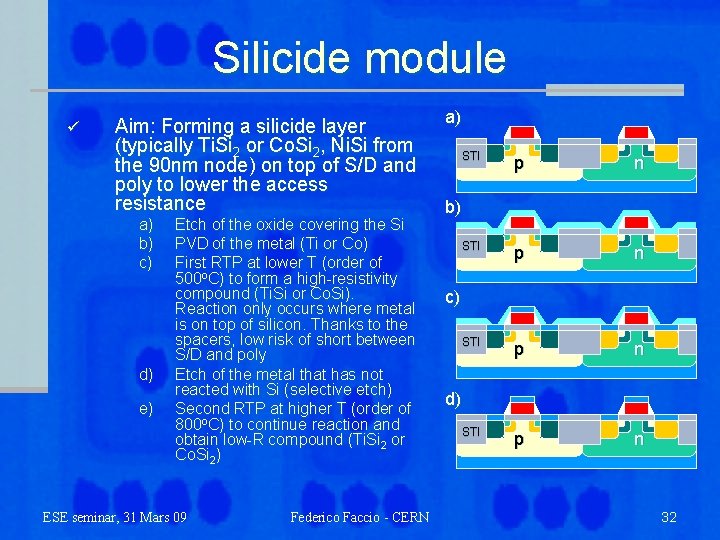 Silicide module

✓ Aim: Forming a silicide layer (typically $TiSi_2$ or $CoSi_2$, NiSi from the 90nm node) on top of S/D and poly to lower the access resistance

a) Etch of the oxide covering the Si
b) PVD of the metal (Ti or Co)
c) First RTP at lower T (order of 500ºC) to form a high-resistivity compound (TiSi or CoSi). Reaction only occurs where metal is on top of silicon. Thanks to the spacers, low risk of short between S/D and poly
d) Etch of the metal that has not reacted with Si (selective etch)
e) Second RTP at higher T (order of 800ºC) to continue reaction and obtain low-R compound ($TiSi_2$ or $CoSi_2$)

a)
STI
p
n

b)
STI
p
n

c)
STI
p
n

d)
STI
p
n

ESE seminar, 31 Mars 09
Federico Faccio - CERN
32